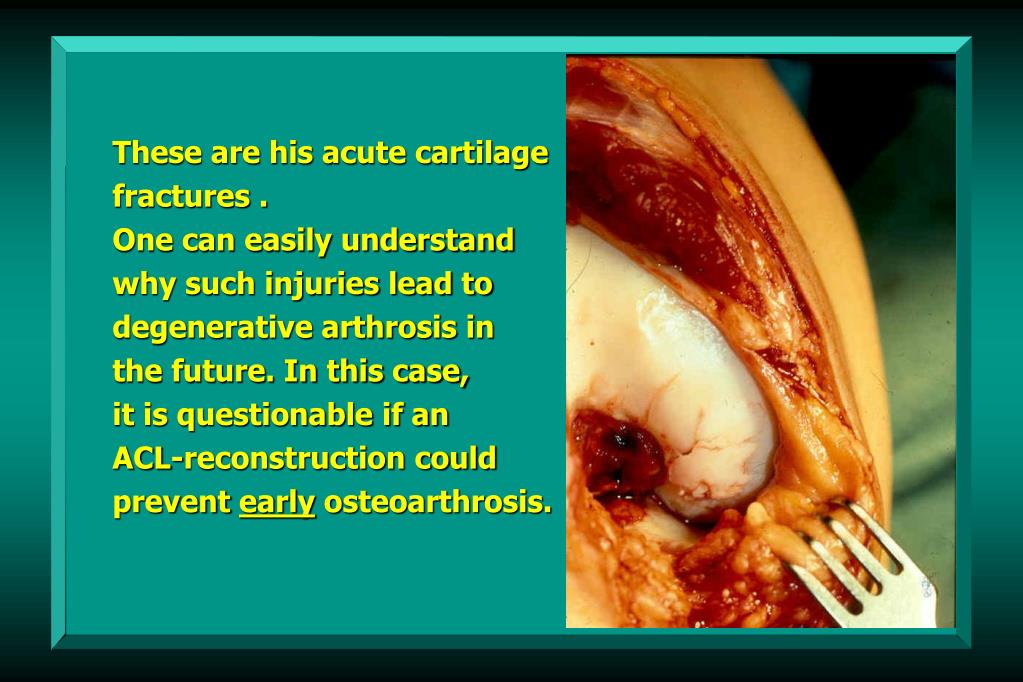 These are his acute cartilage fractures .
One can easily understand why such injuries lead to degenerative arthrosis in the future. In this case, it is questionable if an ACL-reconstruction could prevent early osteoarthrosis.